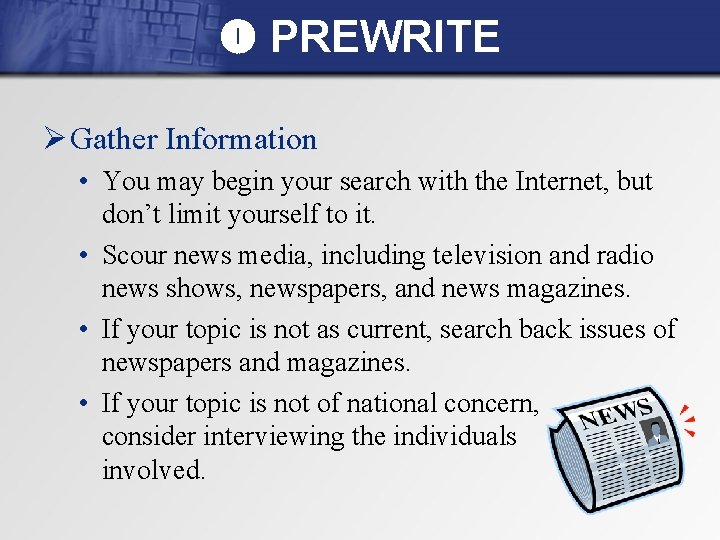 I PREWRITE

➢ Gather Information

• You may begin your search with the Internet, but don’t limit yourself to it.

• Scour news media, including television and radio news shows, newspapers, and news magazines.

• If your topic is not as current, search back issues of newspapers and magazines.

• If your topic is not of national concern, consider interviewing the individuals involved.

NEWS